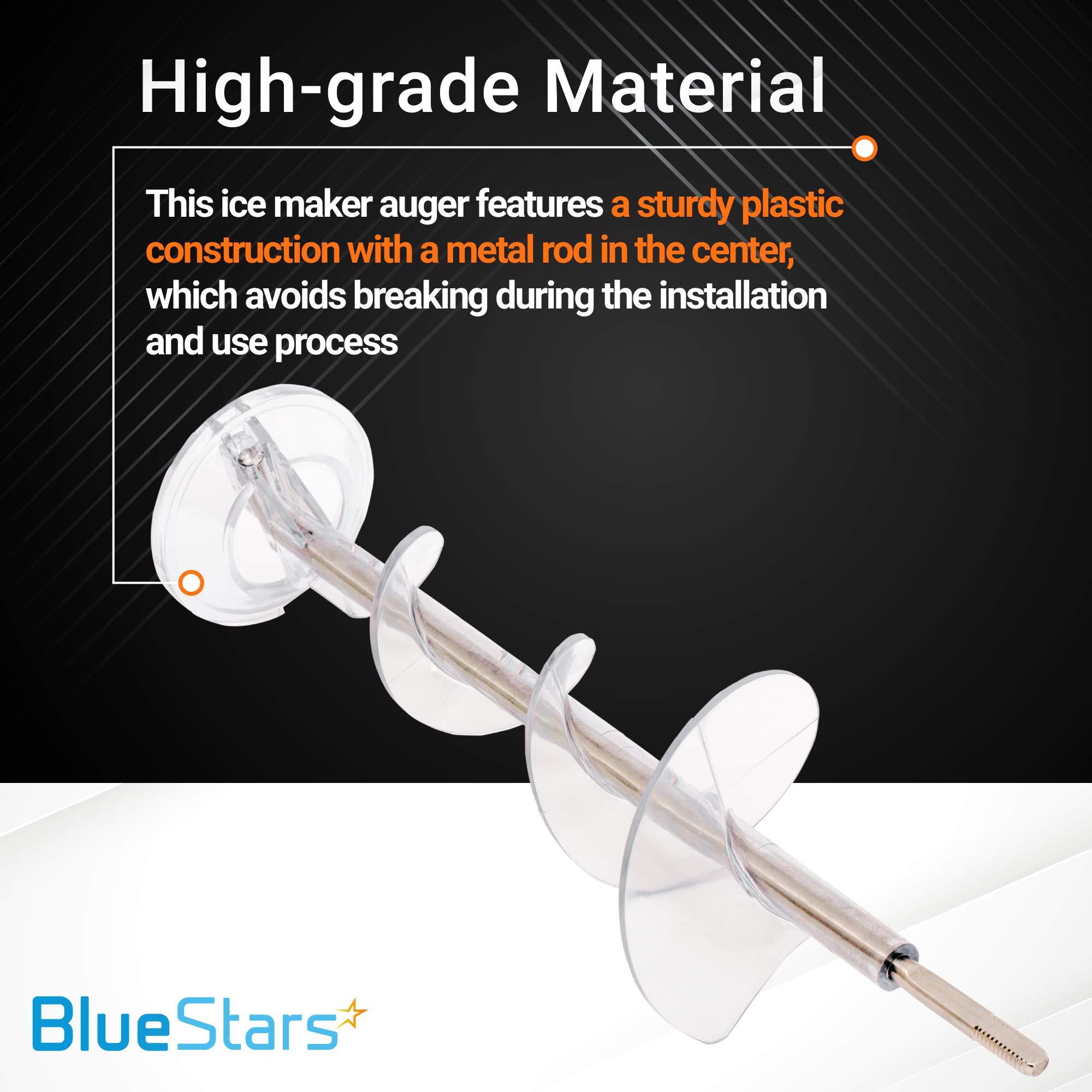 High-grade Material

This ice maker auger features a sturdy plastic construction with a metal rod in the center, which avoids breaking during the installation and use process

BlueStars